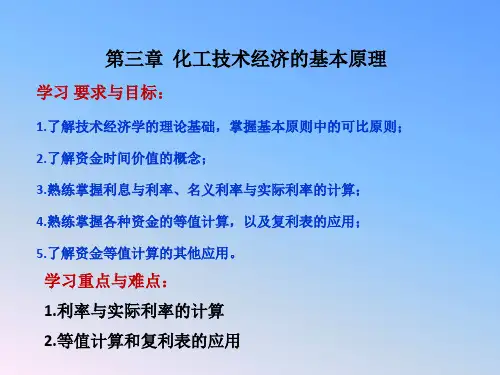 第三章 化工技术经济的基本原理

学习 要求与目标：

1.了解技术经济学的理论基础，掌握基本原则中的可比原则；

2.了解资金时间价值的概念；

3.熟练掌握利息与利率、名义利率与实际利率的计算；

4.熟练掌握各种资金的等值计算，以及复利表的应用；

5.了解资金等值计算的其他应用。

学习重点与难点：

1.利率与实际利率的计算

2.等值计算和复利表的应用